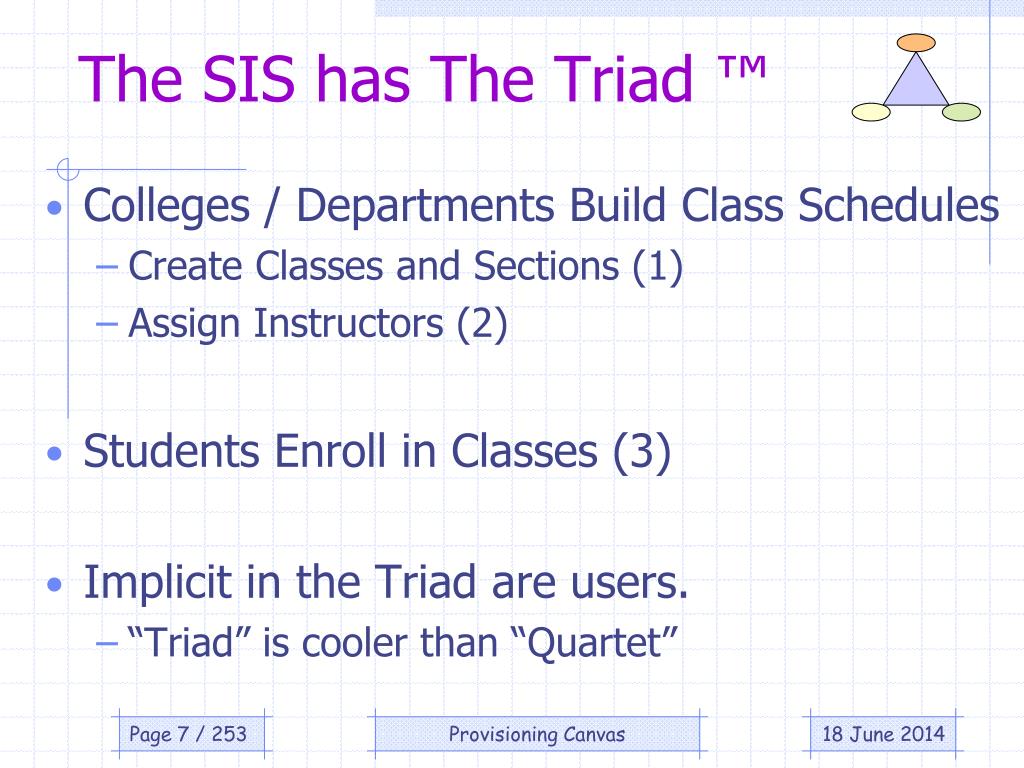 The SIS has The Triad ™

• Colleges / Departments Build Class Schedules
– Create Classes and Sections (1)
– Assign Instructors (2)

• Students Enroll in Classes (3)

• Implicit in the Triad are users.
– “Triad” is cooler than “Quartet”

Page 7 / 253

Provisioning Canvas

18 June 2014